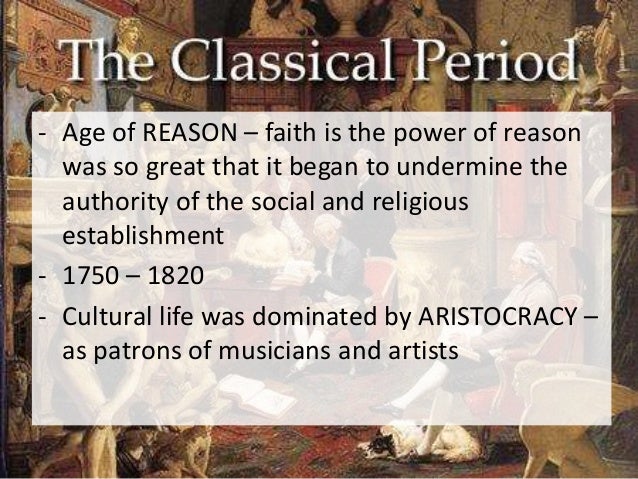 The Classical Period

- Age of REASON – faith is the power of reason was so great that it began to undermine the authority of the social and religious establishment
- 1750 – 1820
- Cultural life was dominated by ARISTOCRACY – as patrons of musicians and artists